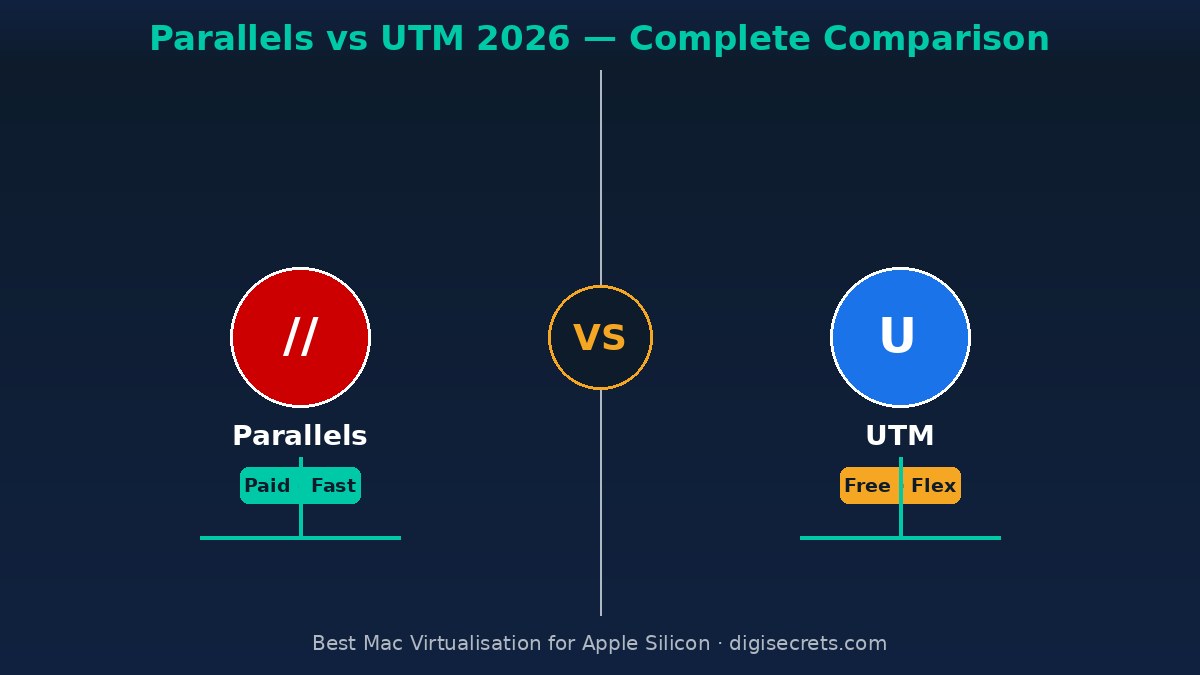 Parallels vs UTM 2026 — Complete Comparison

//

Parallels

Paid Fast

VS

U

UTM

Free Flex

Best Mac Virtualisation for Apple Silicon · digisecrets.com